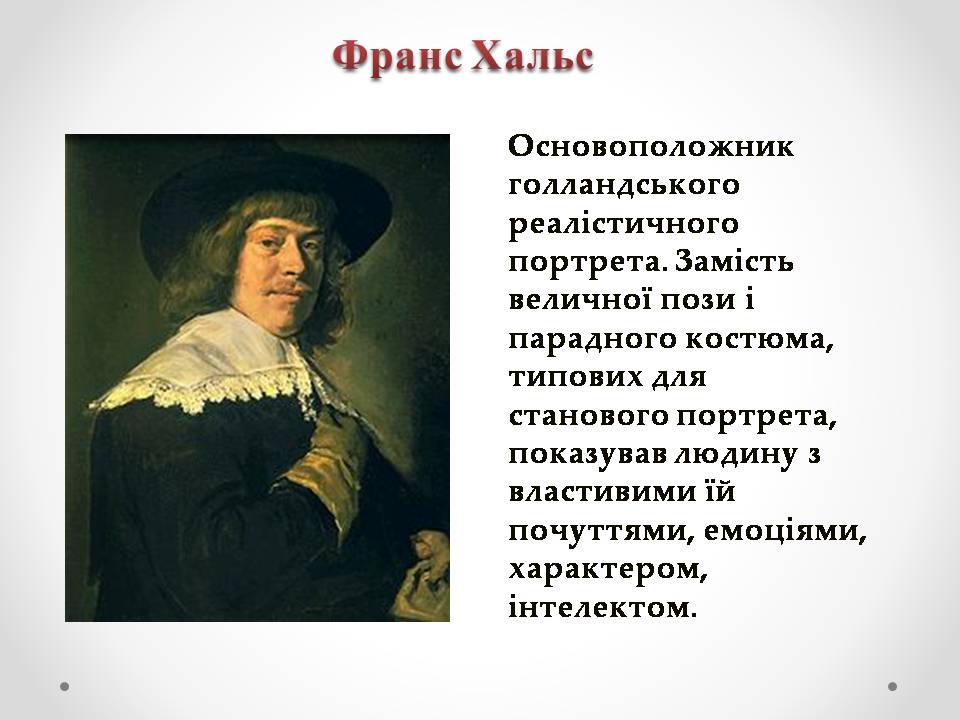 Франс Хальс

Основоположник голландського реалістичного портрета. Замість величної пози і парадного костюма, типових для станового портрета, показував людину з властивими їй почуттями, емоціями, характером, інтелектом.